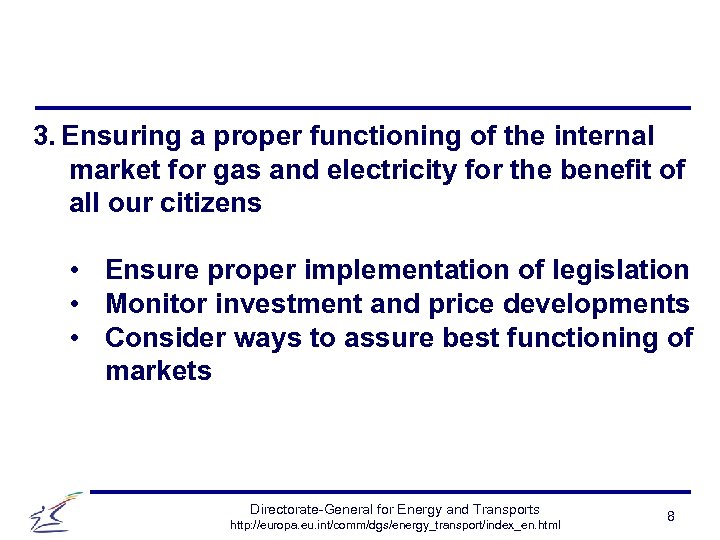 3. Ensuring a proper functioning of the internal market for gas and electricity for the benefit of all our citizens

• Ensure proper implementation of legislation
• Monitor investment and price developments
• Consider ways to assure best functioning of markets

Directorate-General for Energy and Transports
http://europa.eu.int/comm/dgs/energy_transport/index_en.html

8